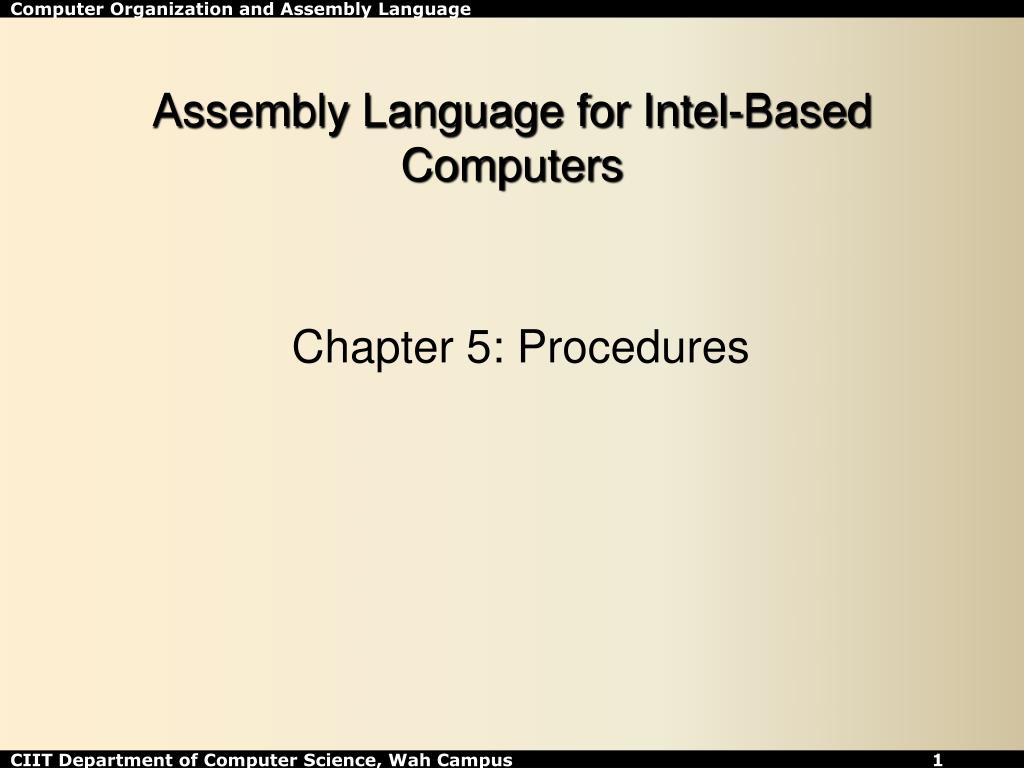 Computer Organization and Assembly Language

Assembly Language for Intel-Based Computers

Chapter 5: Procedures

CIIT Department of Computer Science, Wah Campus

1